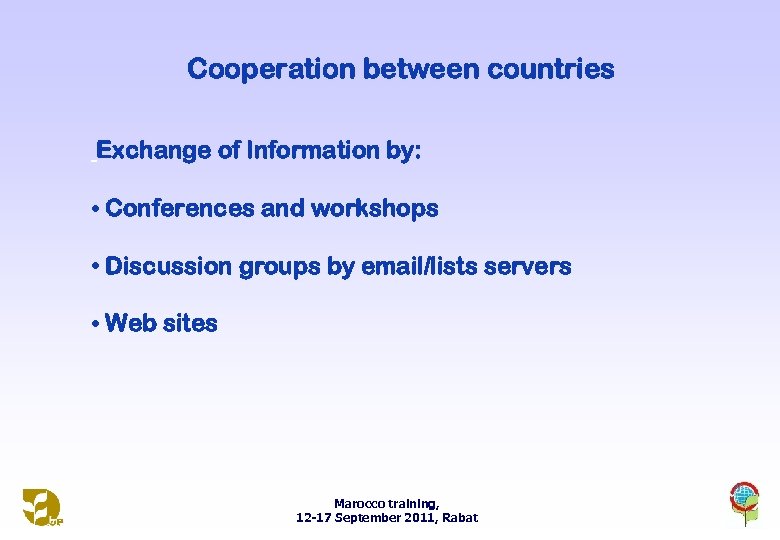 Cooperation between countries

Exchange of Information by:

• Conferences and workshops

• Discussion groups by email/lists servers

• Web sites

Marocco training,
12-17 September 2011, Rabat